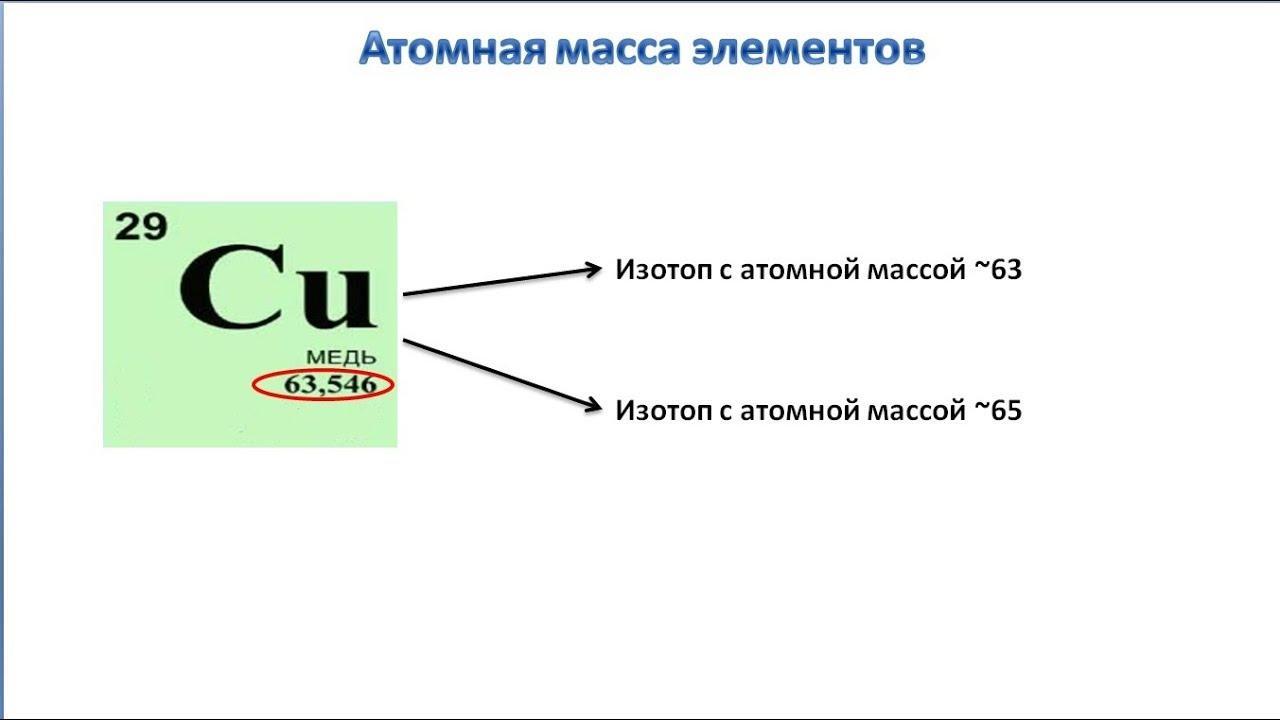 Атомная масса элементов

29
Cu
МЕДЬ
63,546

Изотоп с атомной массой ~63

Изотоп с атомной массой ~65